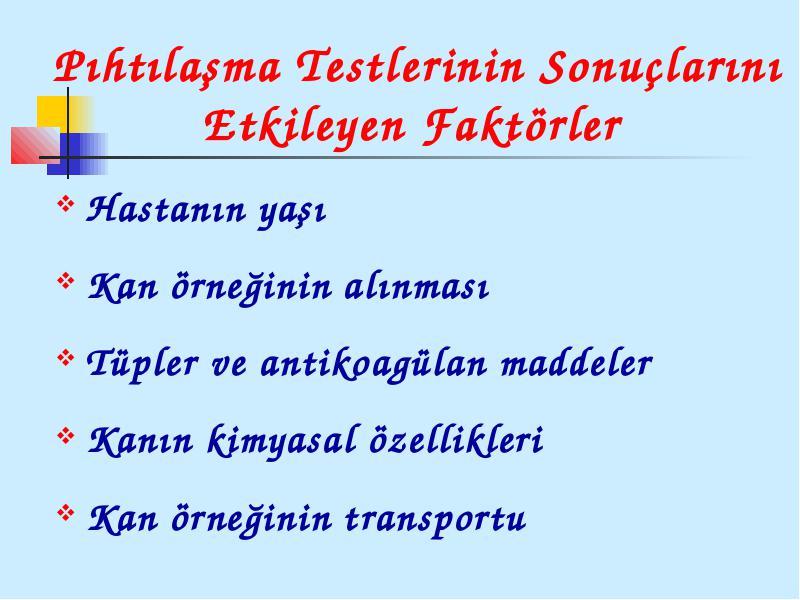 Pıhtılaşma Testlerinin Sonuçlarını Etkileyen Faktörler

❖ Hastanın yaşı

❖ Kan örneğinin alınması

❖ Tüpler ve antikoagülan maddeler

❖ Kanın kimyasal özellikleri

❖ Kan örneğinin transportu